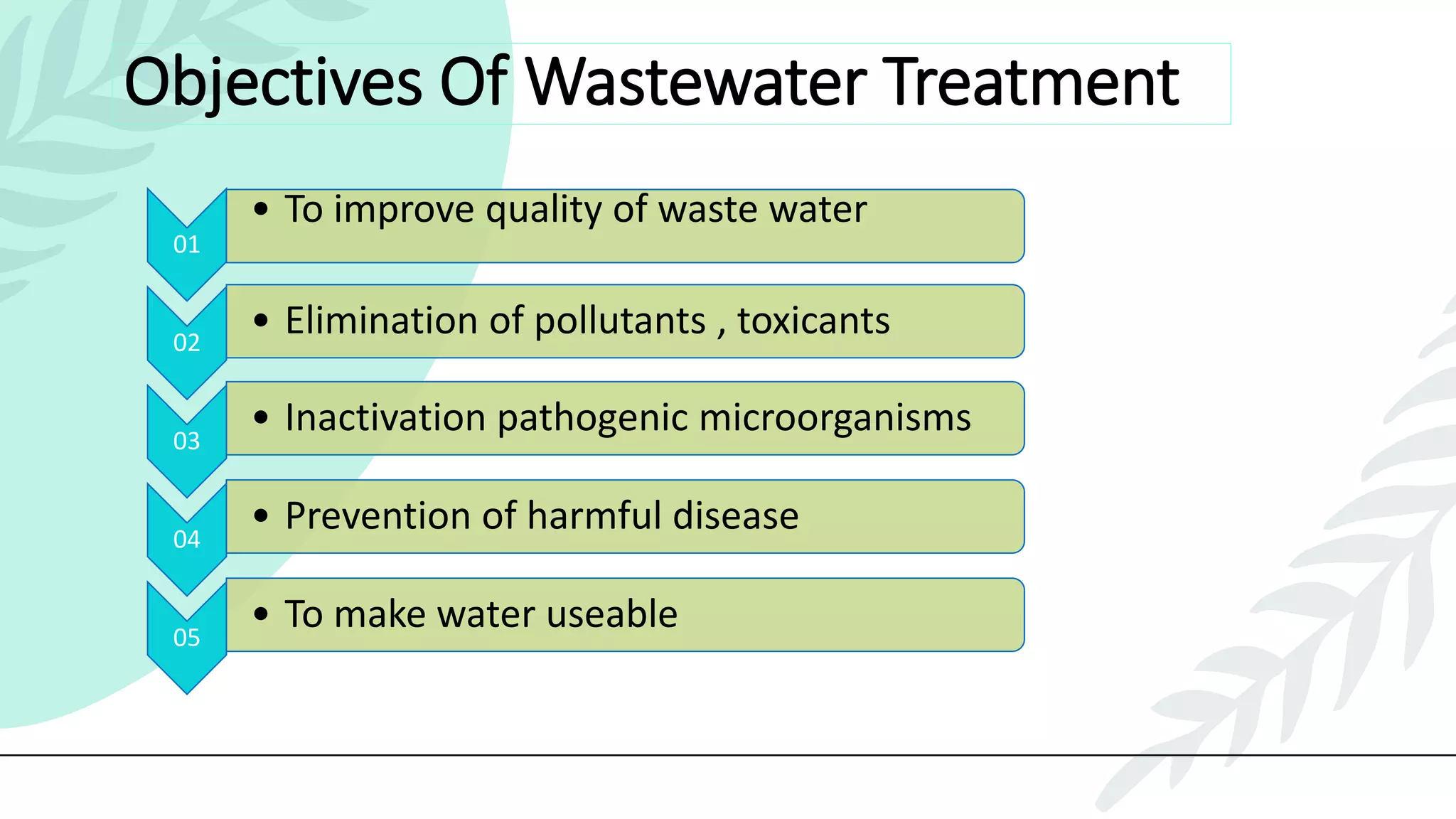 Objectives Of Wastewater Treatment

01
• To improve quality of waste water

02
• Elimination of pollutants , toxicants

03
• Inactivation pathogenic microorganisms

04
• Prevention of harmful disease

05
• To make water useable